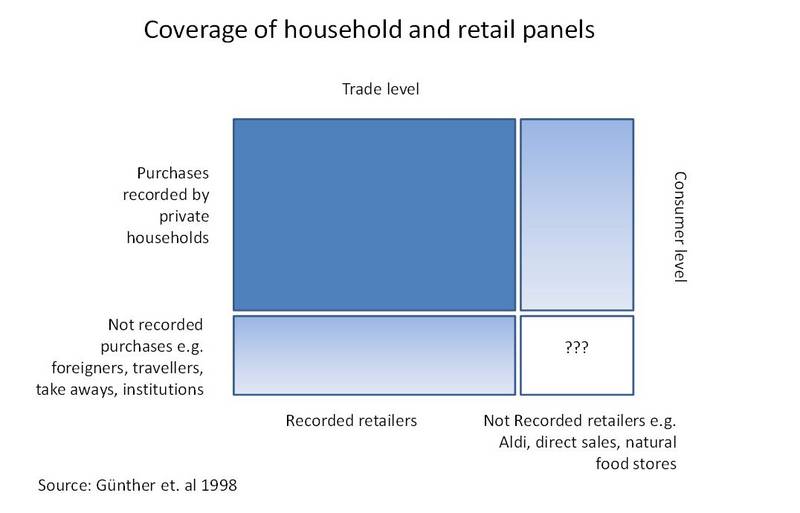 Coverage of household and retail panels

Trade level

Purchases recorded by private households

Consumer level

Not recorded purchases e.g. foreigners, travellers, take aways, institutions

???

Recorded retailers

Not Recorded retailers e.g. Aldi, direct sales, natural food stores

Source: Günther et. al 1998